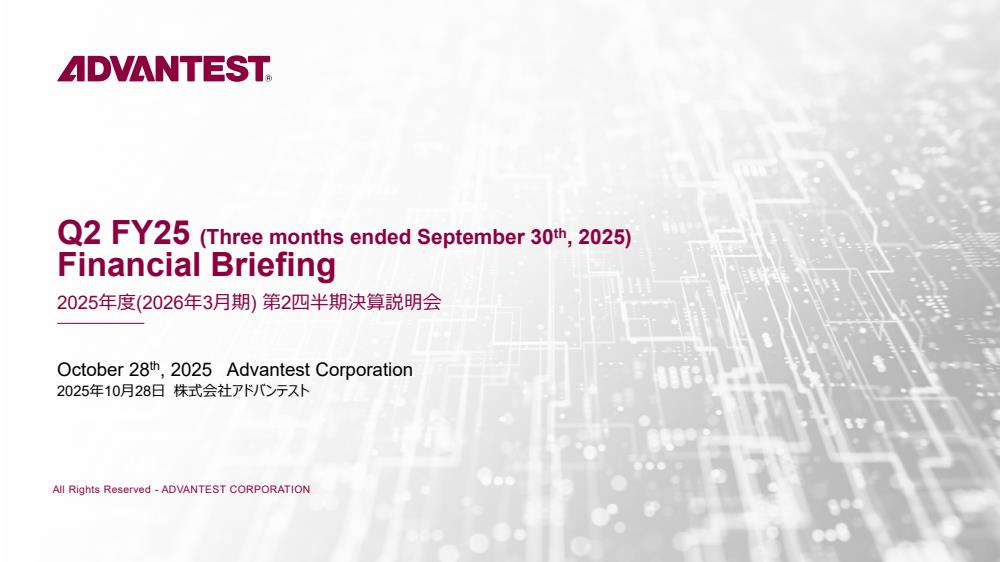 ADVANTEST®

Q2 FY25 (Three months ended September 30th, 2025)
Financial Briefing
2025年度(2026年3月期) 第2四半期決算説明会

October 28th, 2025 Advantest Corporation
2025年10月28日 株式会社アドバンテスト

All Rights Reserved - ADVANTEST CORPORATION